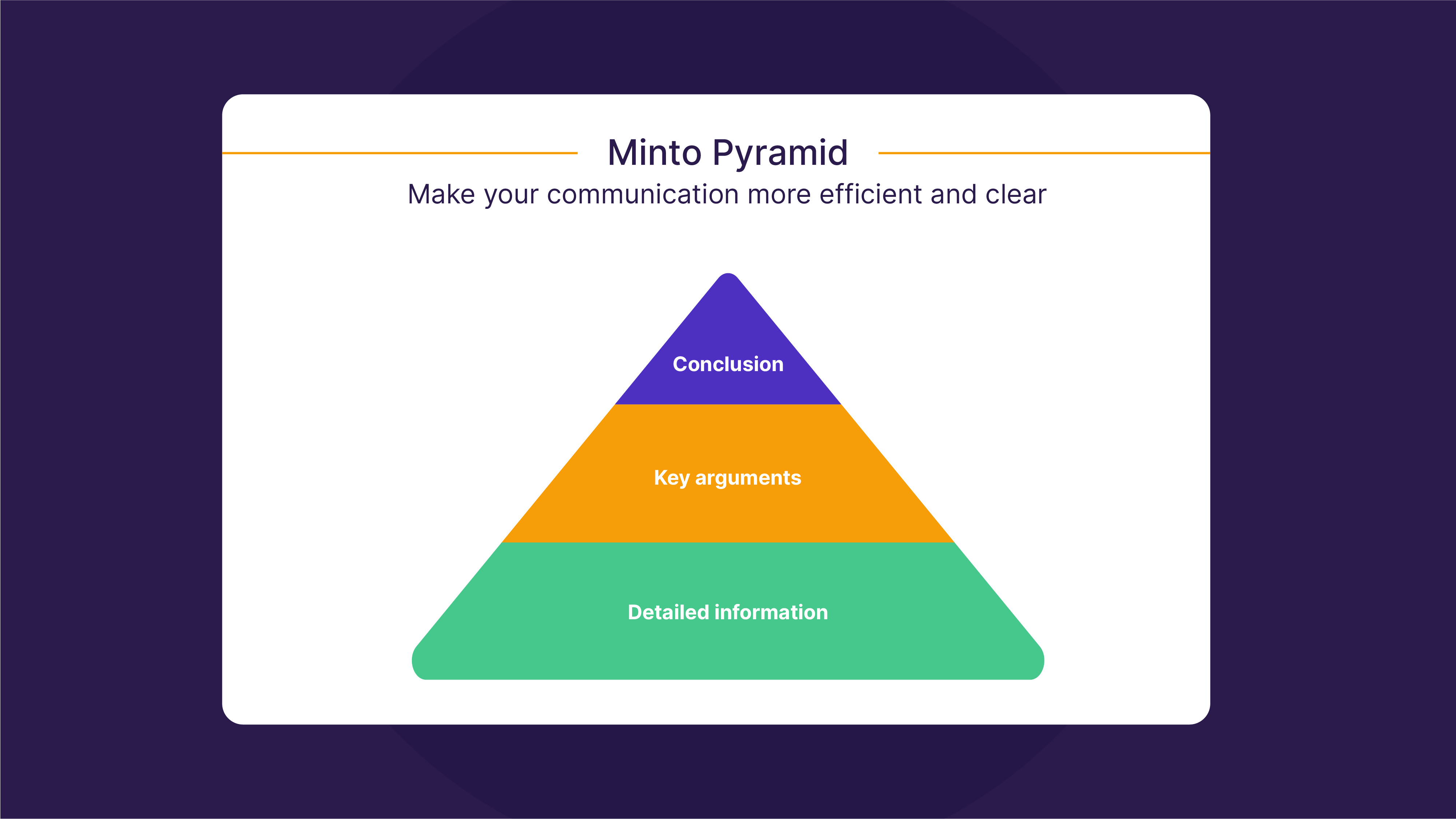 Minto Pyramid

Make your communication more efficient and clear

Conclusion

Key arguments

Detailed information